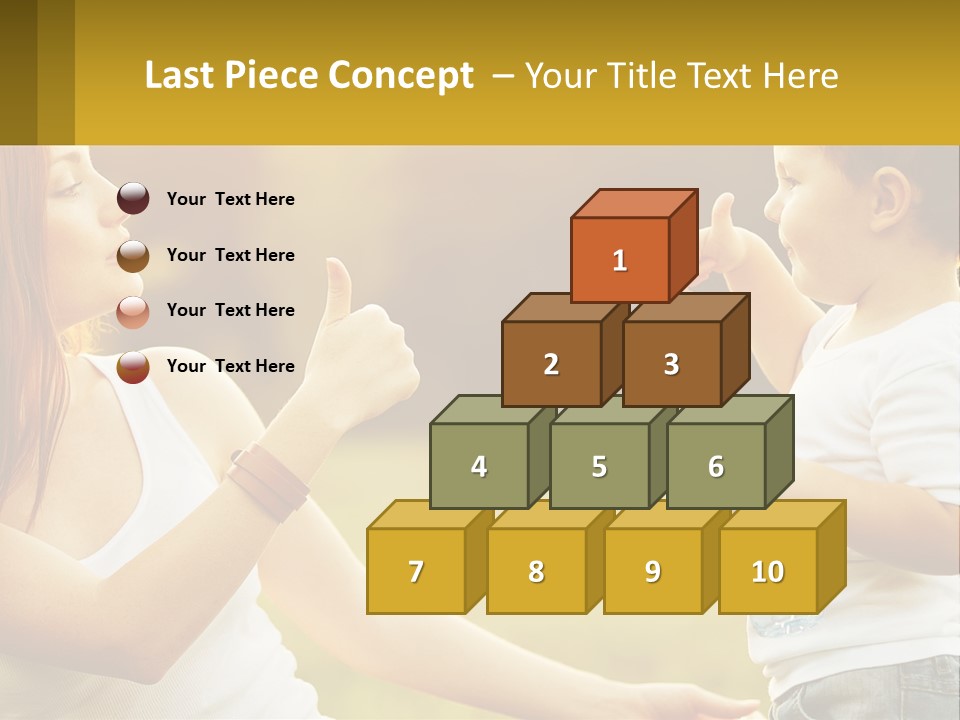 Last Piece Concept – Your Title Text Here

Your Text Here

Your Text Here

Your Text Here

Your Text Here

1

2

3

4

5

6

7

8

9

10